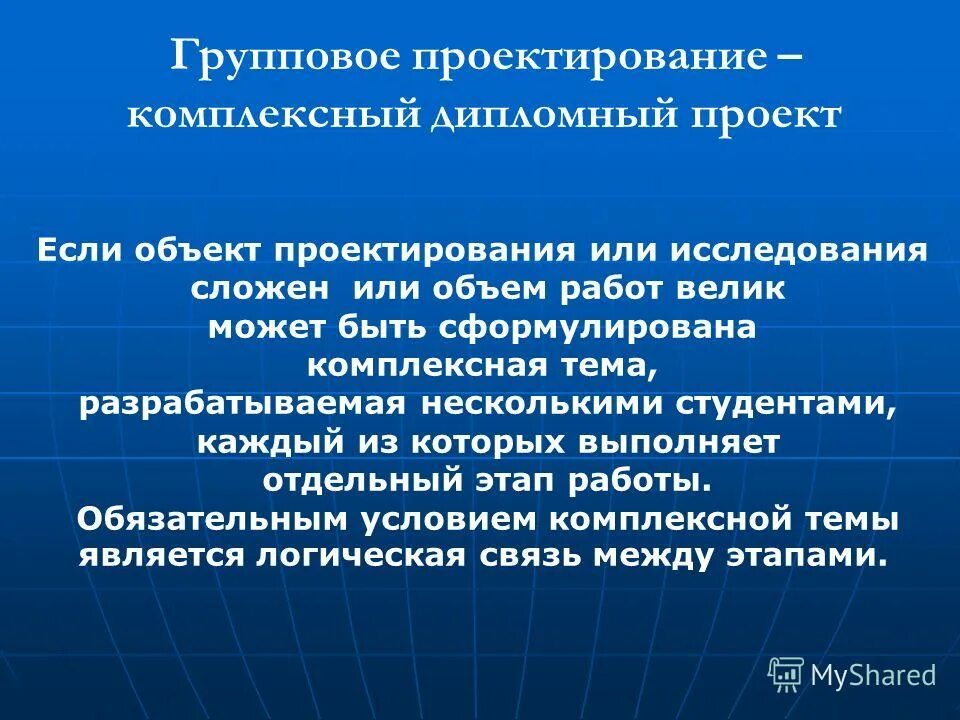 Групповое проектирование – комплексный дипломный проект

Если объект проектирования или исследования сложен или объем работ велик может быть сформулирована комплексная тема, разрабатываемая несколькими студентами, каждый из которых выполняет отдельный этап работы.
Обязательным условием комплексной темы является логическая связь между этапами.

MyShared